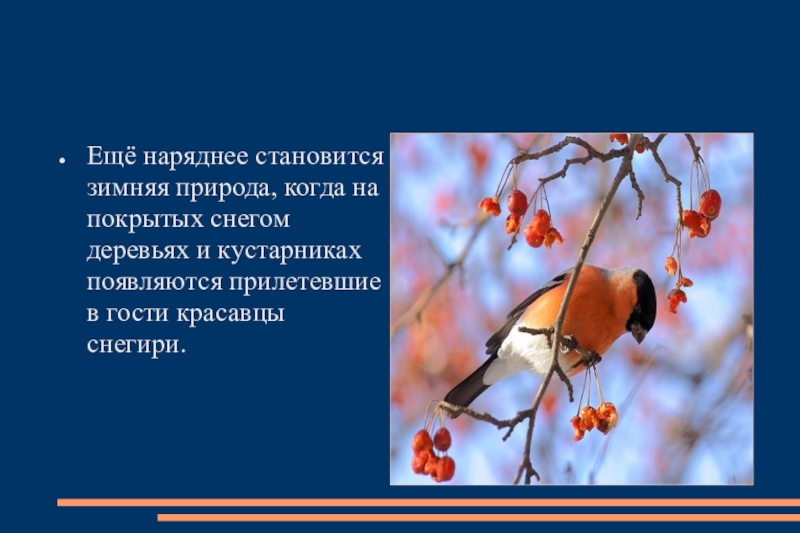 • Ещё наряднее становится зимняя природа, когда на покрытых снегом деревьях и кустарниках появляются прилетевшие в гости красавцы снегири.